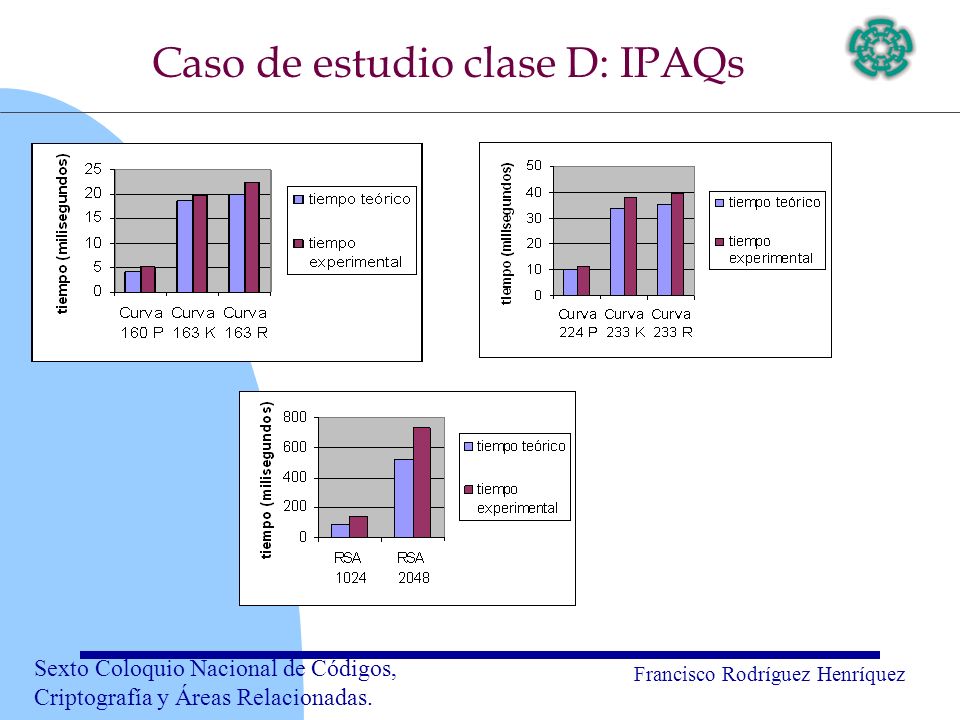 Caso de estudio clase D: IPAQs

tiempo (milisegundos)
25
20
15
10
5
0
Curva 160 P
Curva 163 K
Curva 163 R
tiempo teórico
tiempo experimental

tiempo (milisegundos)
50
40
30
20
10
0
Curva 224 P
Curva 233 K
Curva 233 R
tiempo teórico
tiempo experimental

tiempo (milisegundos)
800
600
400
200
0
RSA 1024
RSA 2048
tiempo teórico
tiempo experimental

Sexto Coloquio Nacional de Códigos, Criptografía y Áreas Relacionadas.

Francisco Rodríguez Henríquez